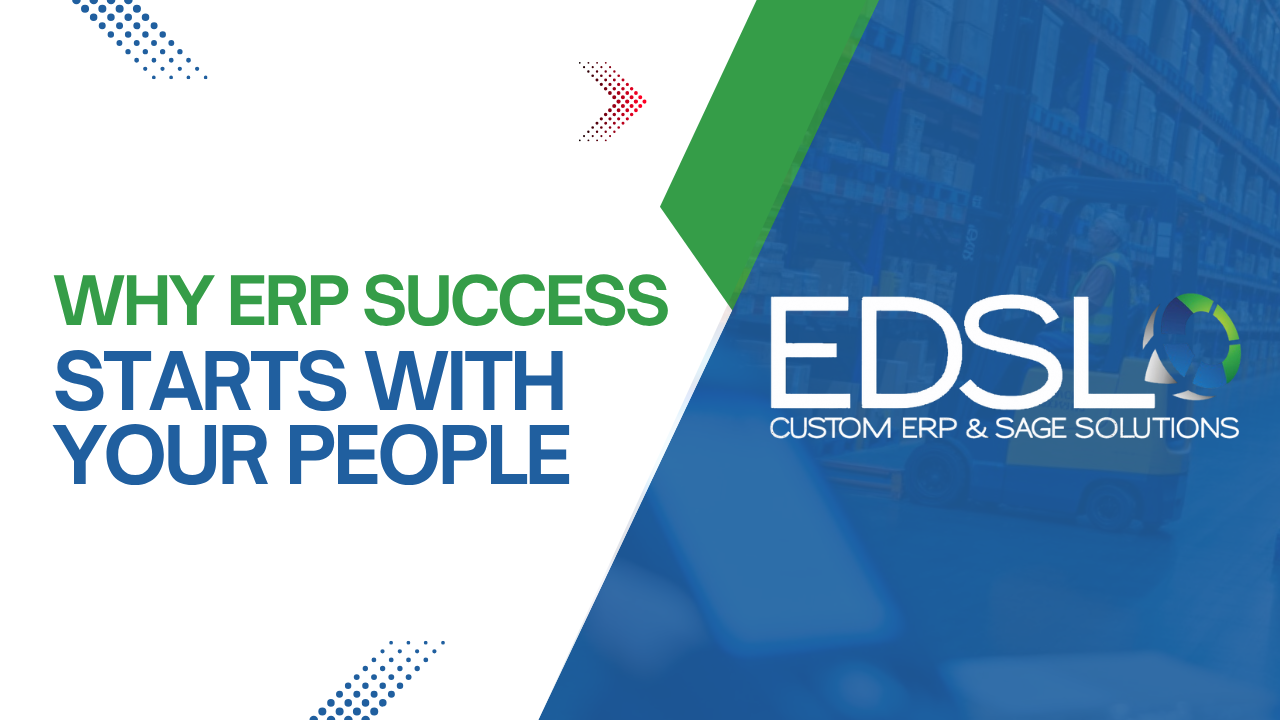 WHY ERP SUCCESS
STARTS WITH YOUR PEOPLE

EDSL
CUSTOM ERP & SAGE SOLUTIONS